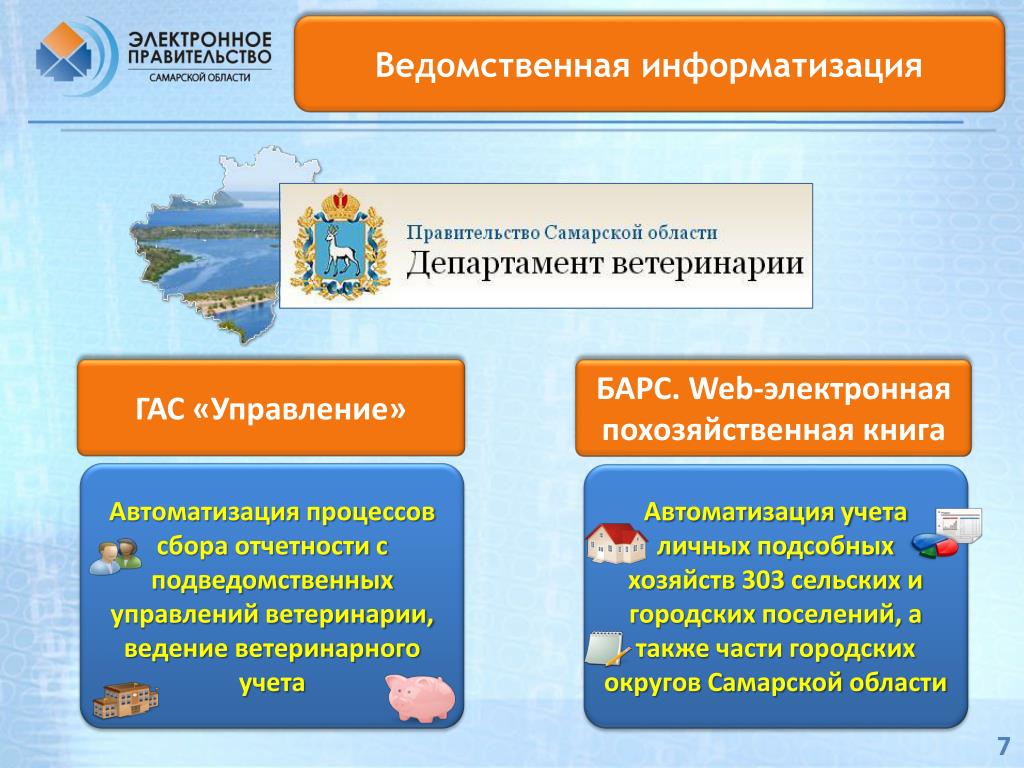 ЭЛЕКТРОННОЕ ПРАВИТЕЛЬСТВО САМАРСКОЙ ОБЛАСТИ

Ведомственная информатизация

Правительство Самарской области
Департамент ветеринарии

ГАС «Управление»

Автоматизация процессов сбора отчетности с подведомственных управлений ветеринарии, ведение ветеринарного учета

БАРС. Web-электронная похозяйственная книга

Автоматизация учета личных подсобных хозяйств 303 сельских и городских поселений, а также части городских округов Самарской области

7